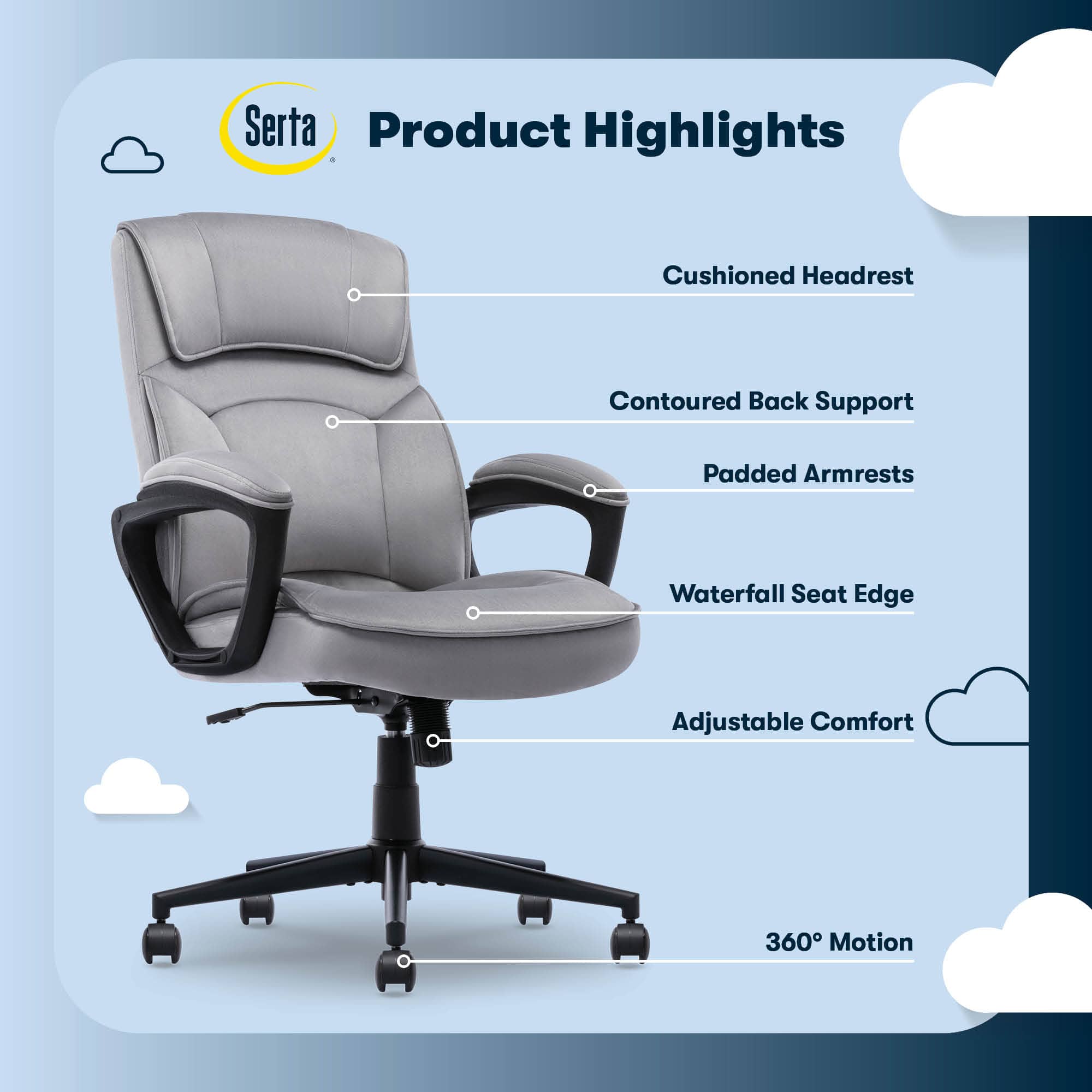 Serta®

Product Highlights

Cushioned Headrest

Contoured Back Support

Padded Armrests

Waterfall Seat Edge

Adjustable Comfort

360° Motion